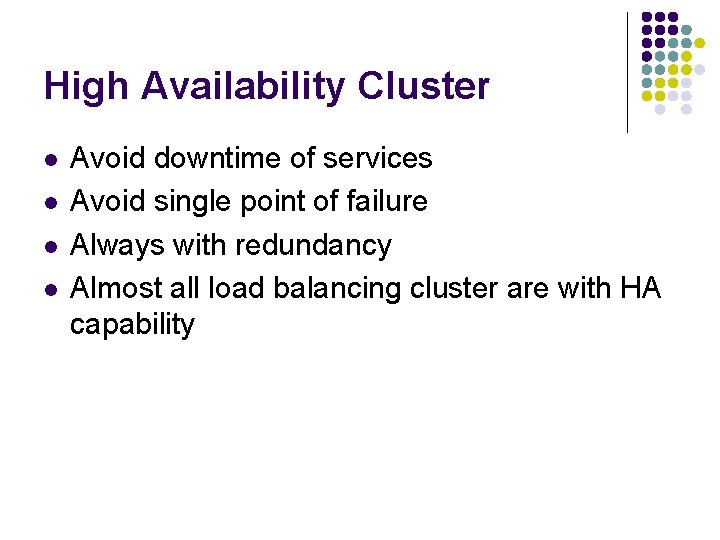 High Availability Cluster

- Avoid downtime of services
- Avoid single point of failure
- Always with redundancy
- Almost all load balancing cluster are with HA capability